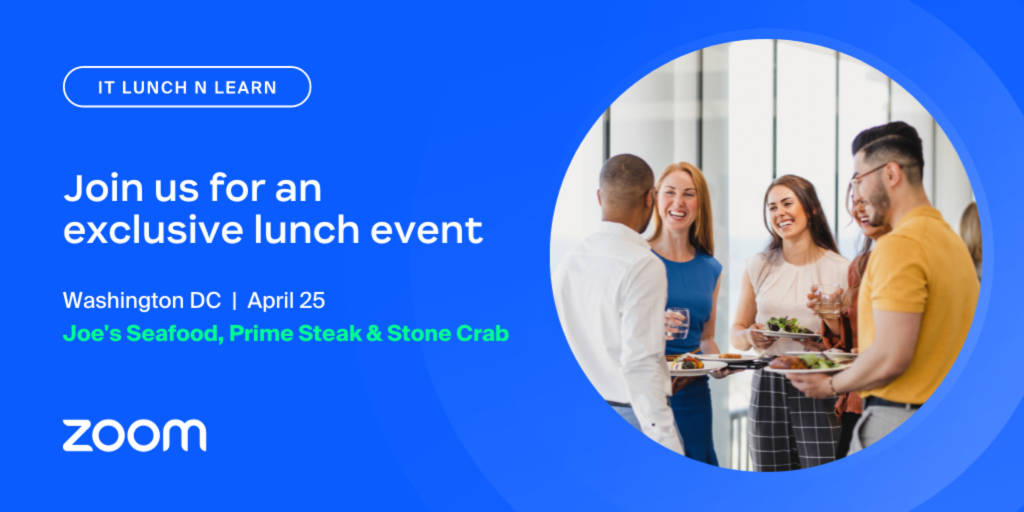 IT LUNCH N LEARN

Join us for an exclusive lunch event

Washington DC | April 25

Joe's Seafood, Prime Steak & Stone Crab

zoom